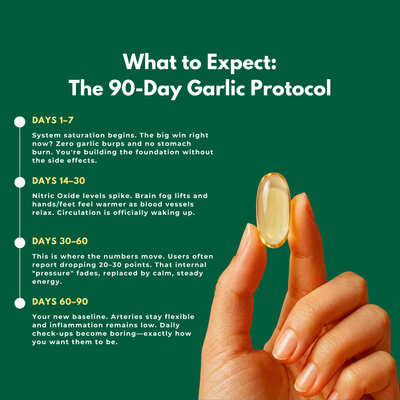 What to Expect:
The 90-Day Garlic Protocol

DAYS 1–7

System saturation begins. The big win right now? Zero garlic burps and no stomach burn. You're building the foundation without the side effects.

DAYS 14–30

Nitric Oxide levels spike. Brain fog lifts and hands/feet feel warmer as blood vessels relax. Circulation is officially waking up.

DAYS 30–60

This is where the numbers move. Users often report dropping 20–30 points. That internal "pressure" fades, replaced by calm, steady energy.

DAYS 60–90

Your new baseline. Arteries stay flexible and inflammation remains low. Daily check-ups become boring—exactly how you want them to be.